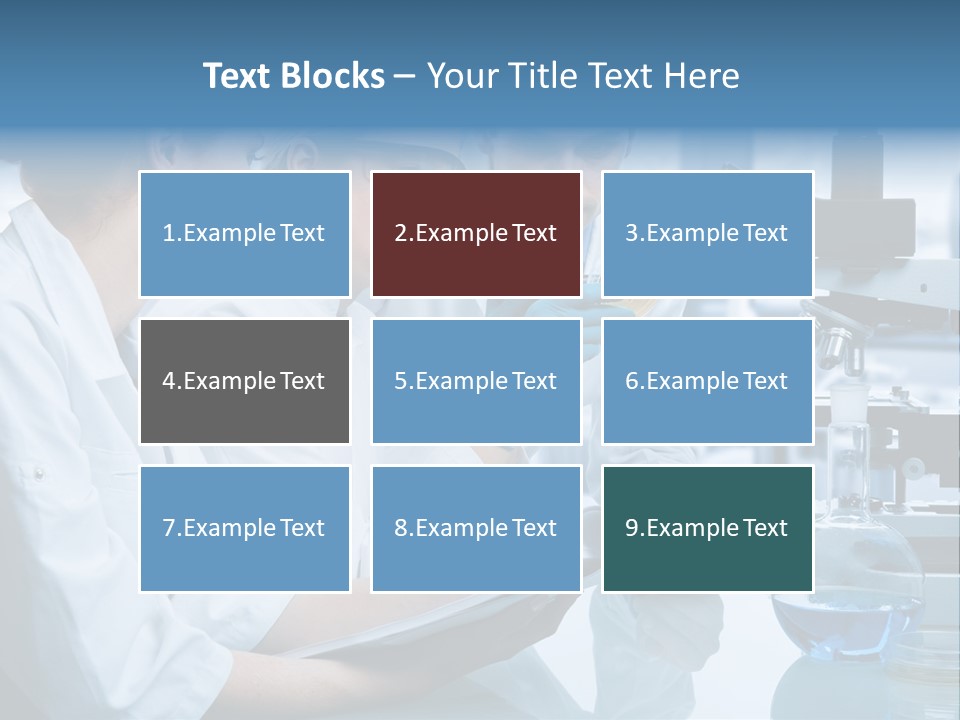 Text Blocks – Your Title Text Here

1.Example Text

2.Example Text

3.Example Text

4.Example Text

5.Example Text

6.Example Text

7.Example Text

8.Example Text

9.Example Text